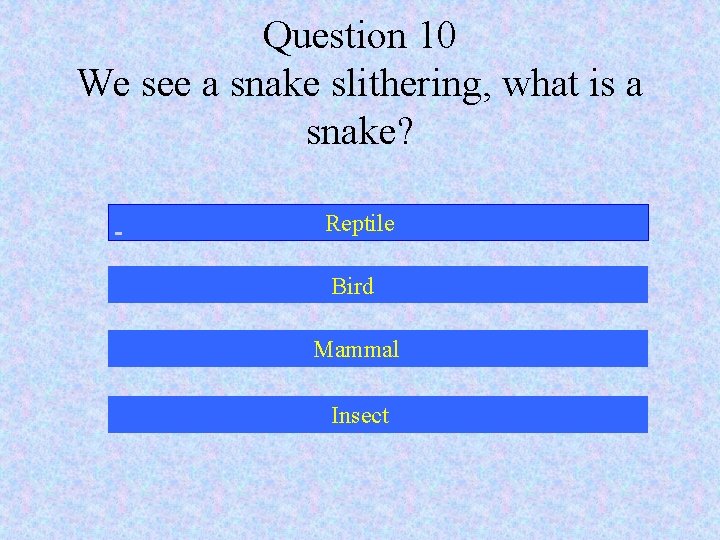 Question 10
We see a snake slithering, what is a snake?

Reptile

Bird

Mammal

Insect